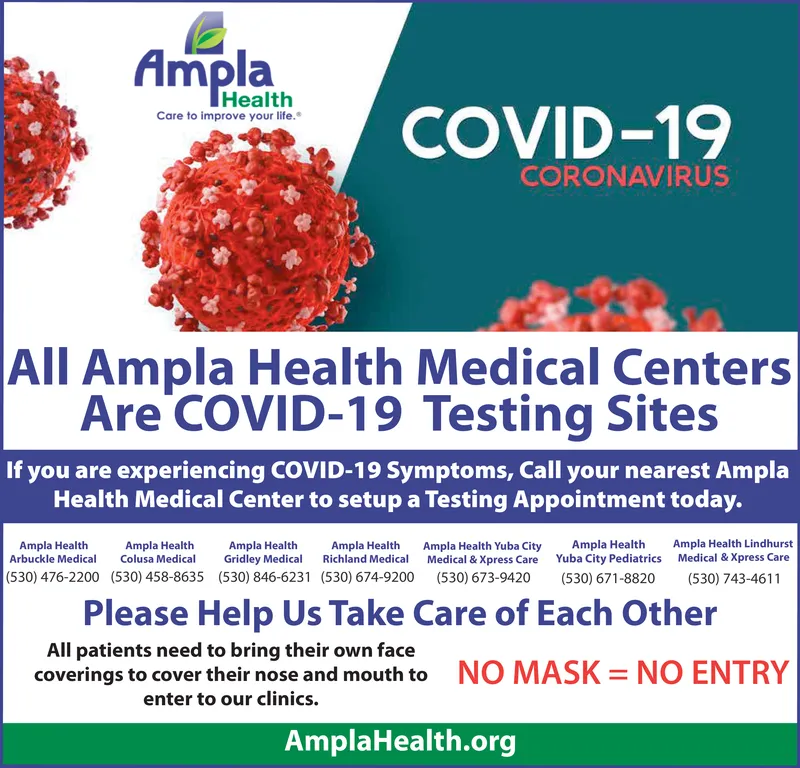 Ampla Health
Care to improve your life.®

COVID-19
CORONAVIRUS

All Ampla Health Medical Centers Are COVID-19 Testing Sites

If you are experiencing COVID-19 Symptoms, Call your nearest Ampla Health Medical Center to setup a Testing Appointment today.

Ampla Health Arbuckle Medical (530) 476-2200

Ampla Health Colusa Medical (530) 458-8635

Ampla Health Gridley Medical (530) 846-6231

Ampla Health Richland Medical (530) 674-9200

Ampla Health Yuba City Medical & Xpress Care (530) 673-9420

Ampla Health Yuba City Pediatrics (530) 671-8820

Ampla Health Lindhurst Medical & Xpress Care (530) 743-4611

Please Help Us Take Care of Each Other

All patients need to bring their own face coverings to cover their nose and mouth to enter to our clinics.

NO MASK = NO ENTRY

AmplaHealth.org